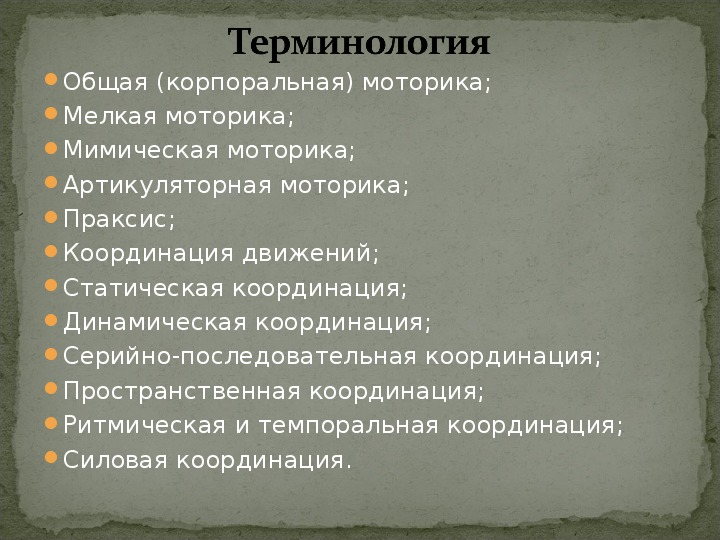 Терминология

- Общая (корпоральная) моторика;
- Мелкая моторика;
- Мимическая моторика;
- Артикуляторная моторика;
- Праксис;
- Координация движений;
- Статическая координация;
- Динамическая координация;
- Серийно-последовательная координация;
- Пространственная координация;
- Ритмическая и темпоральная координация;
- Силовая координация.